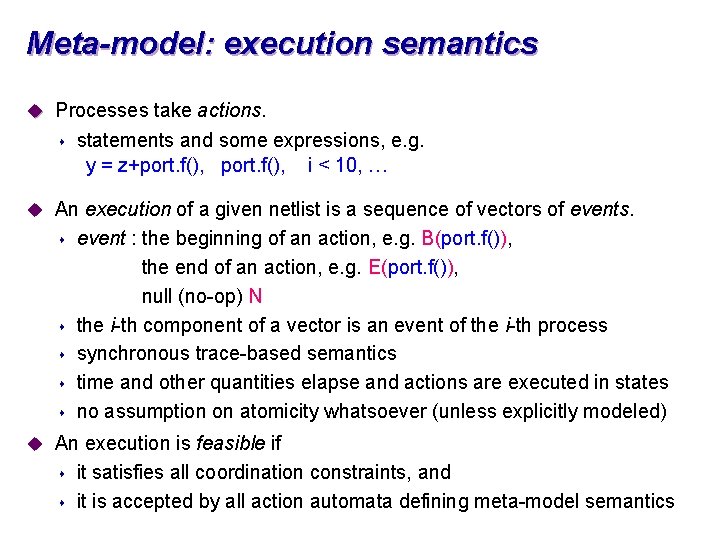 Meta-model: execution semantics

Processes take actions.

statements and some expressions, e.g.
y = z+port.f(), port.f(), i < 10, …

An execution of a given netlist is a sequence of vectors of events.

event : the beginning of an action, e.g. B(port.f()),
the end of an action, e.g. E(port.f()),
null (no-op) N

the i-th component of a vector is an event of the i-th process

synchronous trace-based semantics

time and other quantities elapse and actions are executed in states

no assumption on atomicity whatsoever (unless explicitly modeled)

An execution is feasible if

it satisfies all coordination constraints, and

it is accepted by all action automata defining meta-model semantics